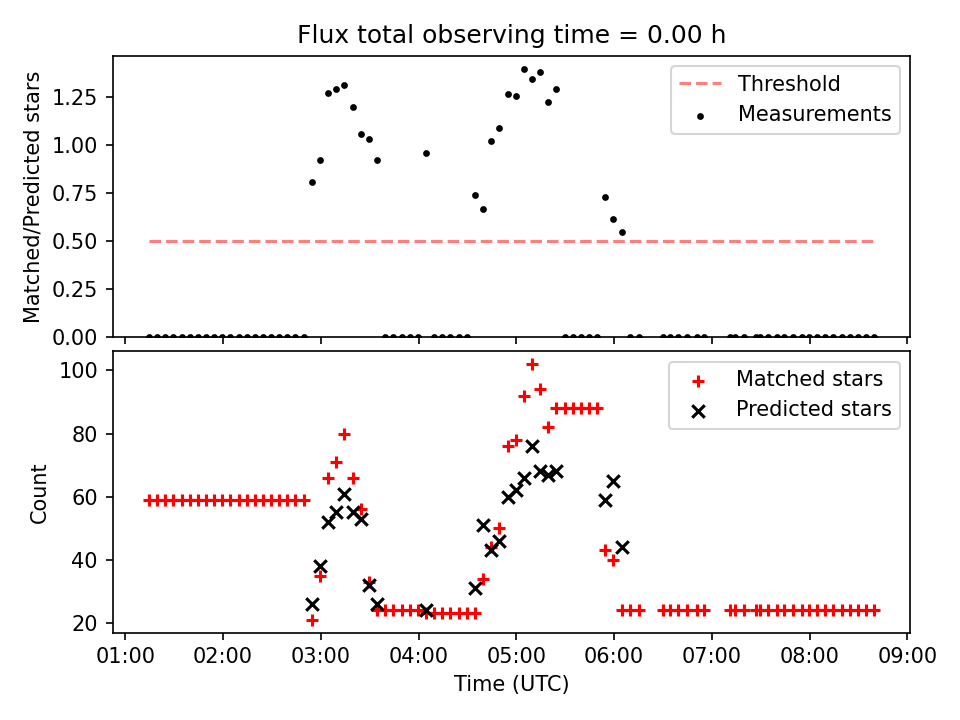 Flux total observing time = 0.00 h

Matched/Predicted stars

1.25
1.00
0.75
0.50
0.25
0.00

Threshold
Measurements

Count

100
80
60
40
20

Matched stars
Predicted stars

01:00 02:00 03:00 04:00 05:00 06:00 07:00 08:00 09:00

Time (UTC)